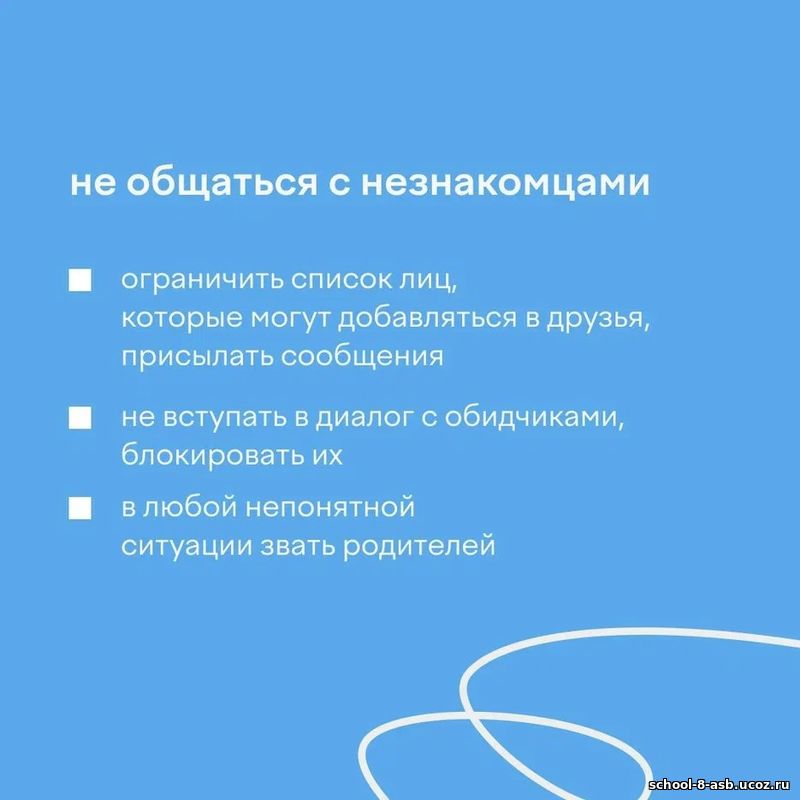 не общаться с незнакомцами

ограничить список лиц, которые могут добавляться в друзья, присылать сообщения

не вступать в диалог с обидчиками, блокировать их

в любой непонятной ситуации звать родителей

school-8-asb.ucoz.ru